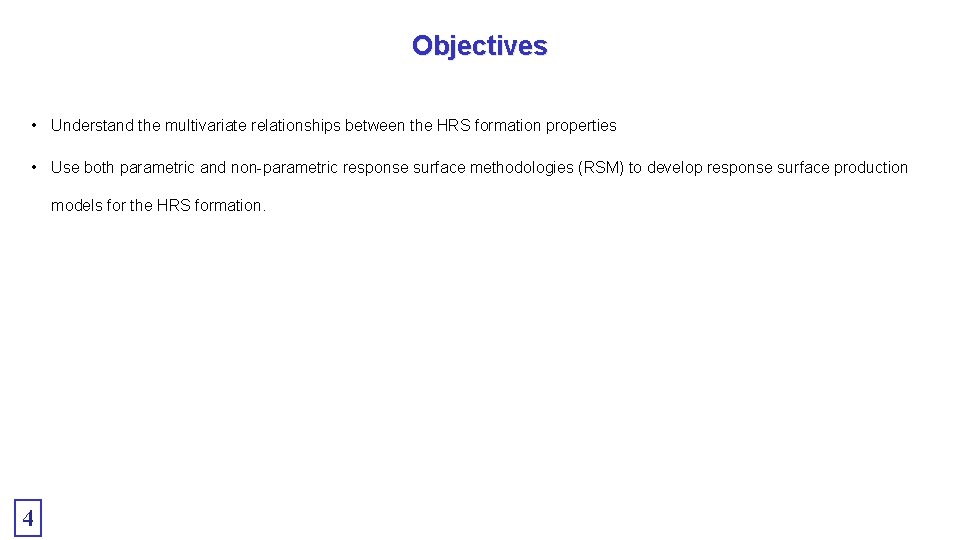 Objectives

• Understand the multivariate relationships between the HRS formation properties

• Use both parametric and non-parametric response surface methodologies (RSM) to develop response surface production models for the HRS formation.

4